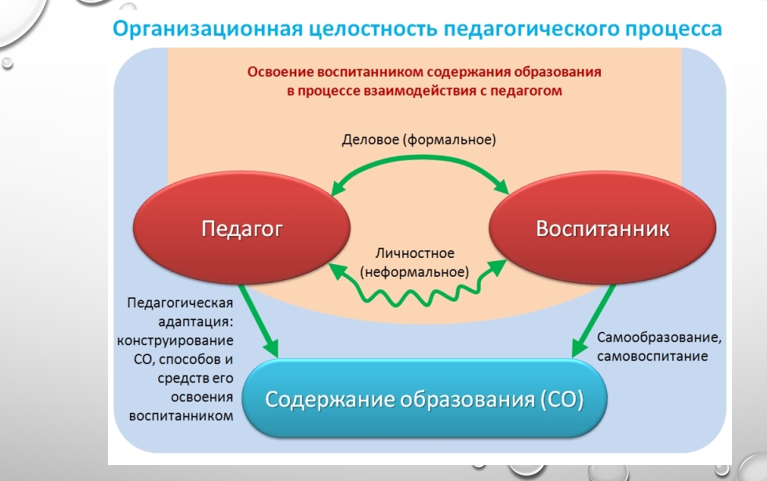 Организационная целостность педагогического процесса

Освоение воспитанником содержания образования в процессе взаимодействия с педагогом

Деловое (формальное)

Педагог

Воспитанник

Личностное (неформальное)

Педагогическая адаптация: конструирование СО, способов и средств его освоения воспитанником

Самообразование, самовоспитание

Содержание образования (СО)